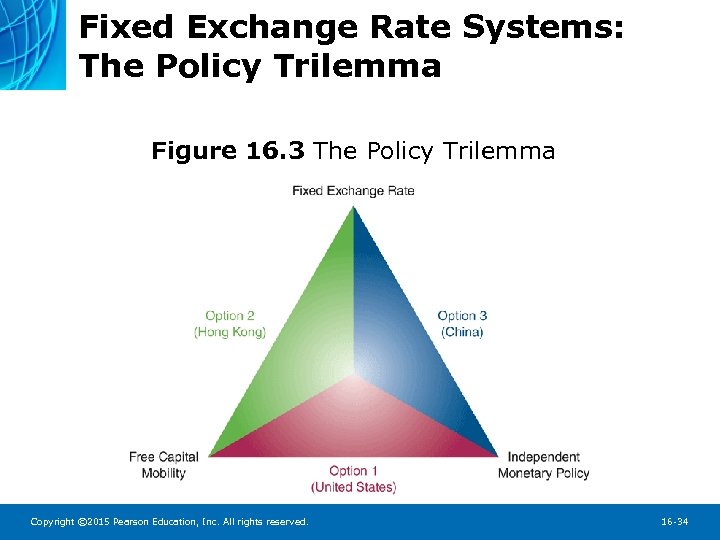 Fixed Exchange Rate Systems: The Policy Trilemma

Figure 16.3 The Policy Trilemma

Fixed Exchange Rate

Option 2
(Hong Kong)

Option 3
(China)

Free Capital
Mobility

Option 1
(United States)

Independent
Monetary Policy

Copyright ©2015 Pearson Education, Inc. All rights reserved.

16-34